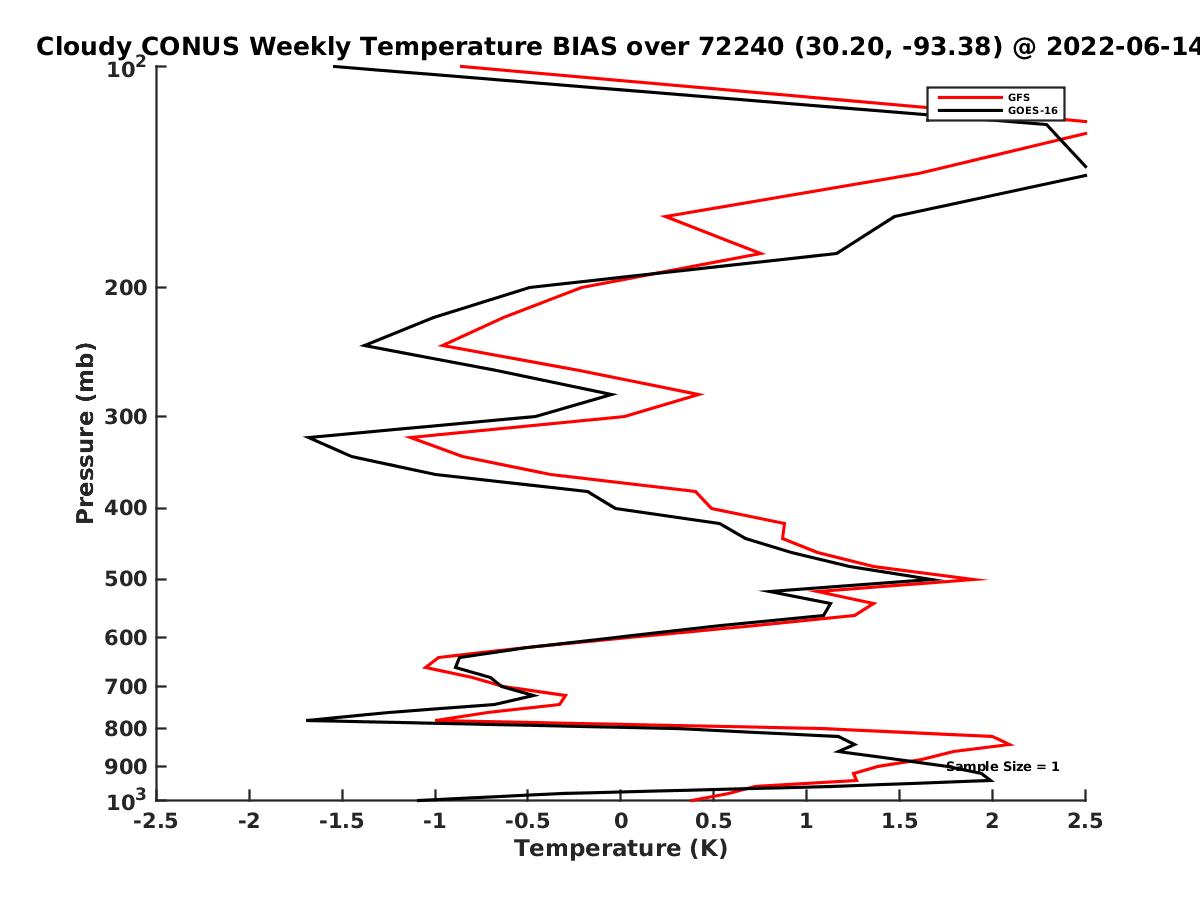 Cloudy CONUS Weekly Temperature BIAS over 72240 (30.20, -93.38) @ 2022-06-14

GFS
GOES-16

Pressure (mb)

$10^2$
200
300
400
500
600
700
800
900
$10^3$

Sample Size = 1

-2.5
-2
-1.5
-1
-0.5
0
0.5
1
1.5
2
2.5

Temperature (K)